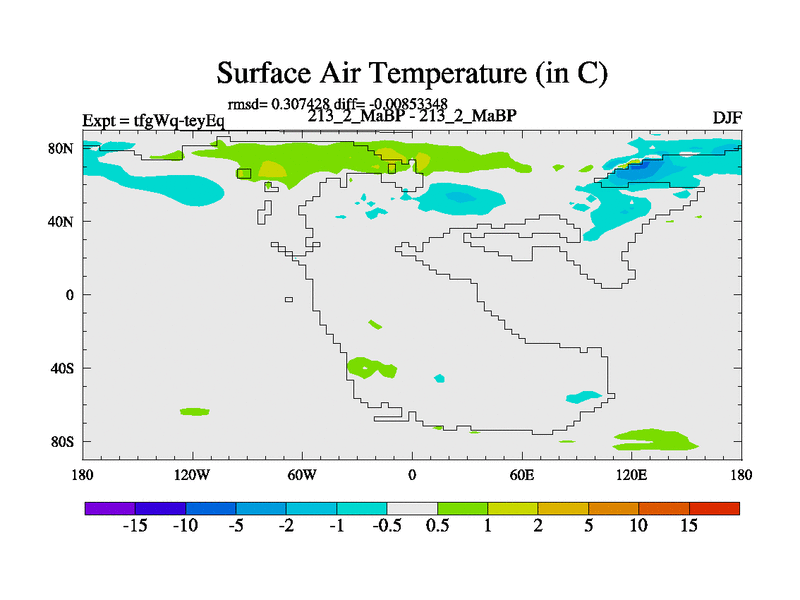 Surface Air Temperature (in C)

rmsd= 0.307428 diff= -0.00853348

Expt = tfgWq-teyEq

213_2_MaBP - 213_2_MaBP

DJF

80N
40N
0
40S
80S

180 120W 60W 0 60E 120E 180

-15 -10 -5 -2 -1 -0.5 0.5 1 2 5 10 15